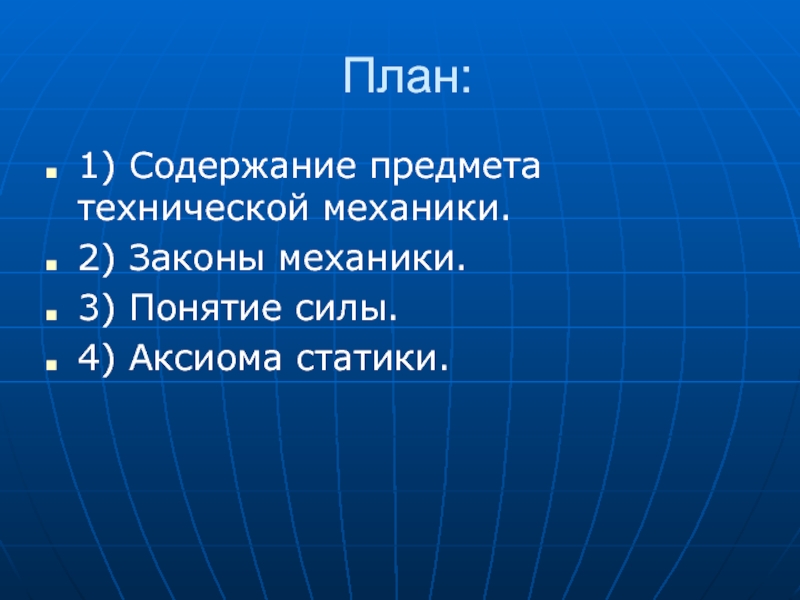 План:

1) Содержание предмета технической механики.

2) Законы механики.

3) Понятие силы.

4) Аксиома статики.